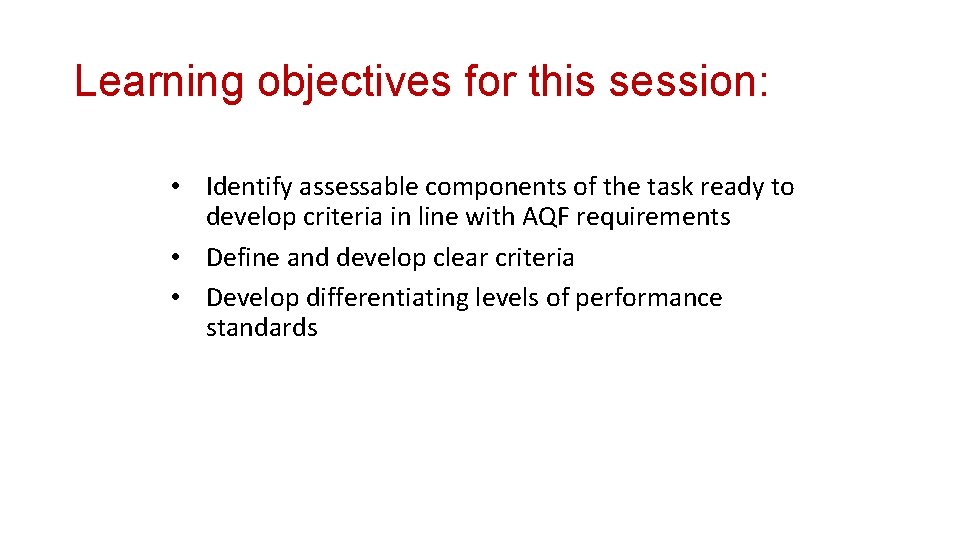 Learning objectives for this session:

• Identify assessable components of the task ready to develop criteria in line with AQF requirements
• Define and develop clear criteria
• Develop differentiating levels of performance standards